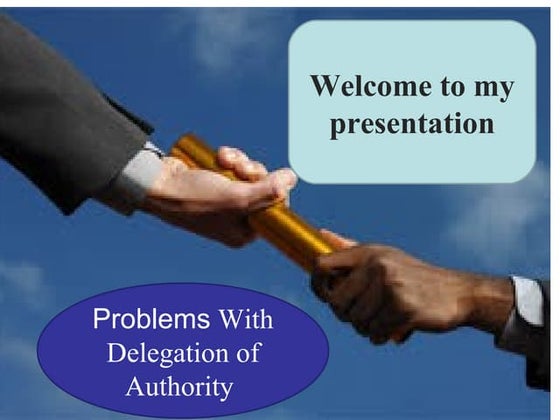 Welcome to my presentation

Problems With Delegation of Authority